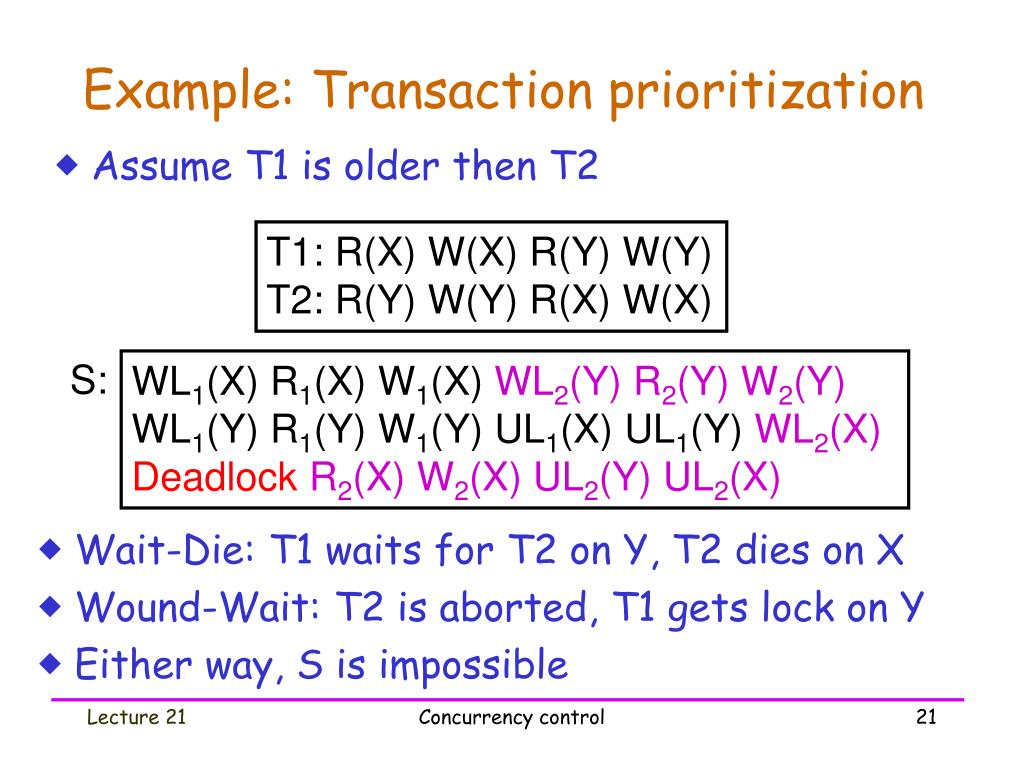 Example: Transaction prioritization

◆ Assume T1 is older then T2

T1: R(X) W(X) R(Y) W(Y)
T2: R(Y) W(Y) R(X) W(X)

S: $WL_1(X)$ $R_1(X)$ $W_1(X)$ $WL_2(Y)$ $R_2(Y)$ $W_2(Y)$ $WL_1(Y)$ $R_1(Y)$ $W_1(Y)$ $UL_1(X)$ $UL_1(Y)$ $WL_2(X)$ Deadlock $R_2(X)$ $W_2(X)$ $UL_2(Y)$ $UL_2(X)$

◆ Wait-Die: T1 waits for T2 on Y, T2 dies on X

◆ Wound-Wait: T2 is aborted, T1 gets lock on Y

◆ Either way, S is impossible

Lecture 21 Concurrency control 21